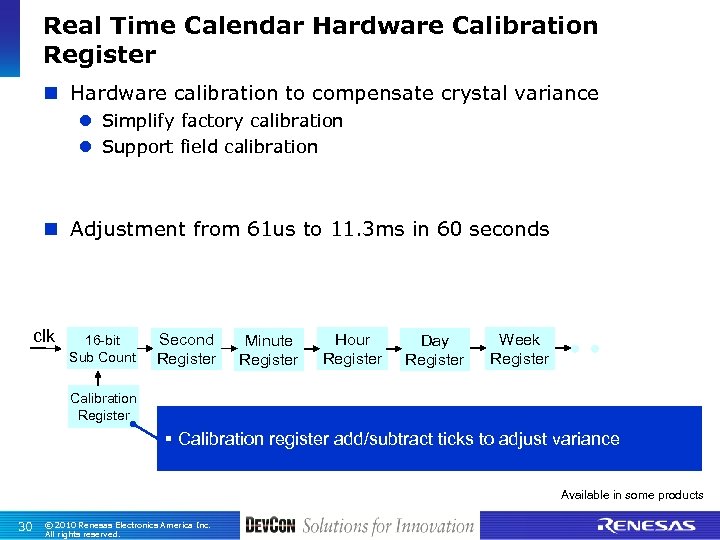 Real Time Calendar Hardware Calibration Register

■ Hardware calibration to compensate crystal variance
● Simplify factory calibration
● Support field calibration

■ Adjustment from 61us to 11.3ms in 60 seconds

clk
16-bit Sub Count
Second Register
Minute Register
Hour Register
Day Register
Week Register

Calibration Register

▪ Calibration register add/subtract ticks to adjust variance

Available in some products

30 © 2010 Renesas Electronics America Inc. All rights reserved.
DEVCON Solutions for Innovation
RENESAS